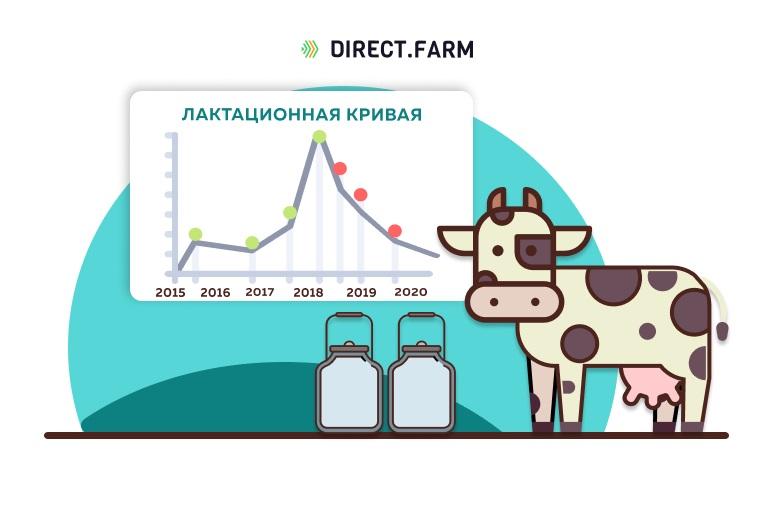 DIRECT.FARM

ЛАКТАЦИОННАЯ КРИВАЯ

2015 2016 2017 2018 2019 2020